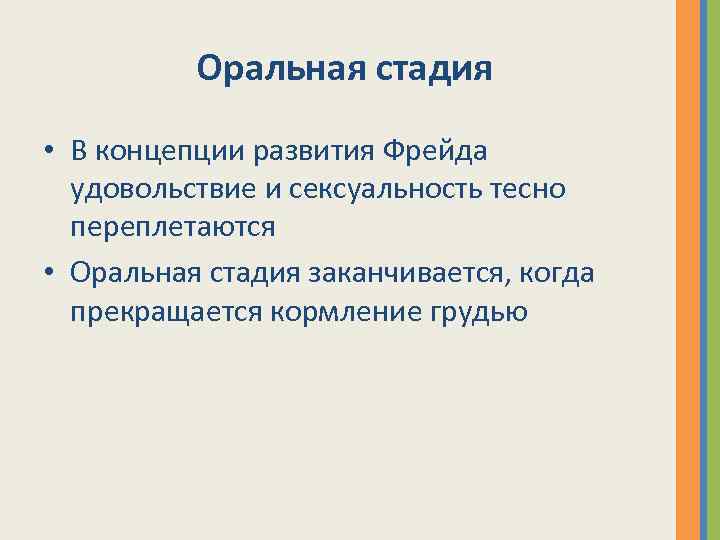 Оральная стадия

• В концепции развития Фрейда удовольствие и сексуальность тесно переплетаются
• Оральная стадия заканчивается, когда прекращается кормление грудью